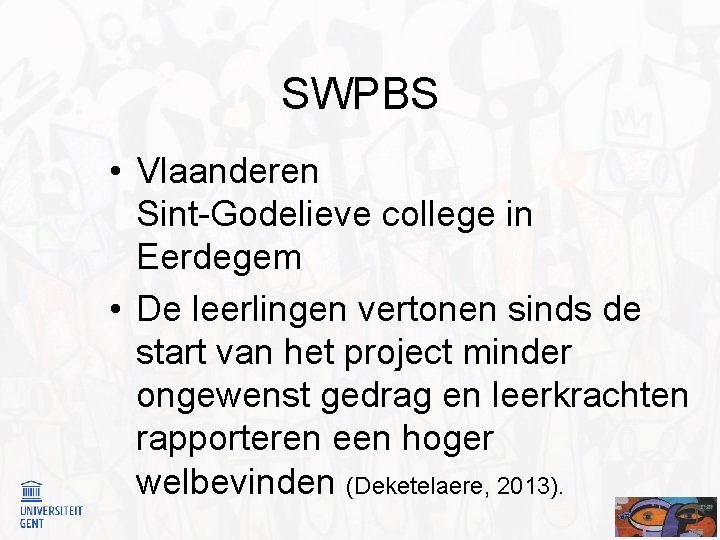 SWPBS

• Vlaanderen
Sint-Godelieve college in Eerdegem

• De leerlingen vertonen sinds de start van het project minder ongewenst gedrag en leerkrachten rapporteren een hoger welbevinden (Deketelaere, 2013).

UNIVERSITEIT GENT